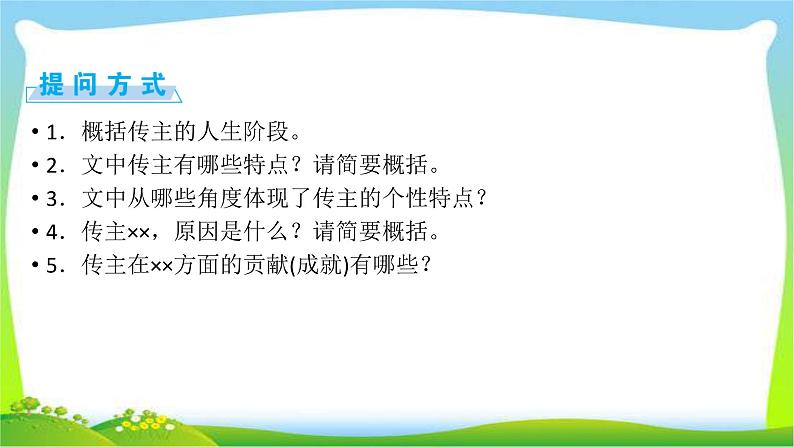 提问方式

• 1．概括传主的人生阶段。
• 2．文中传主有哪些特点？请简要概括。
• 3．文中从哪些角度体现了传主的个性特点？
• 4．传主××，原因是什么？请简要概括。
• 5．传主在××方面的贡献(成就)有哪些？